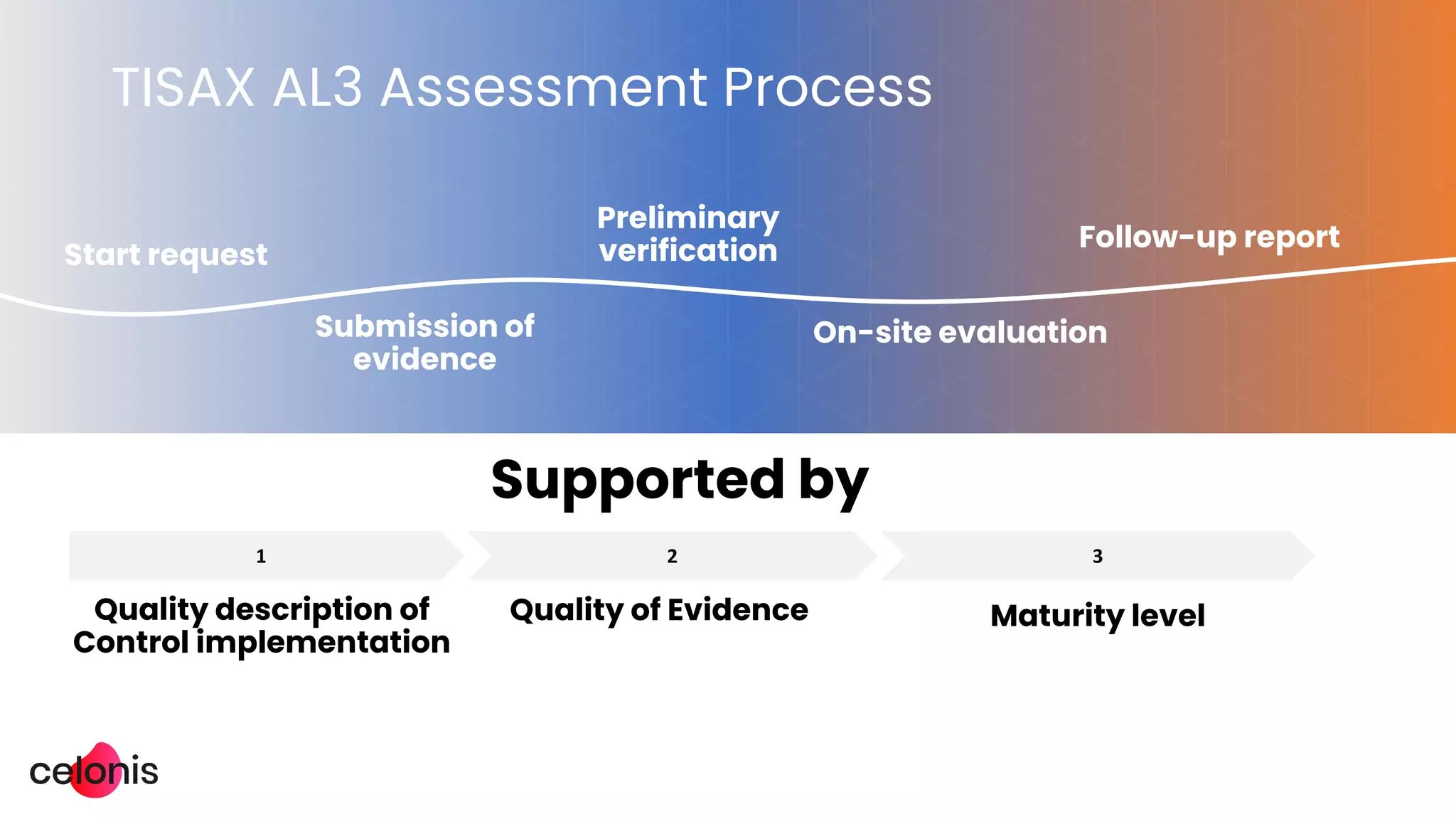 TISAX AL3 Assessment Process

Start request

Submission of evidence

Preliminary verification

On-site evaluation

Follow-up report

Supported by

1

Quality description of Control implementation

2

Quality of Evidence

3

Maturity level

celonis